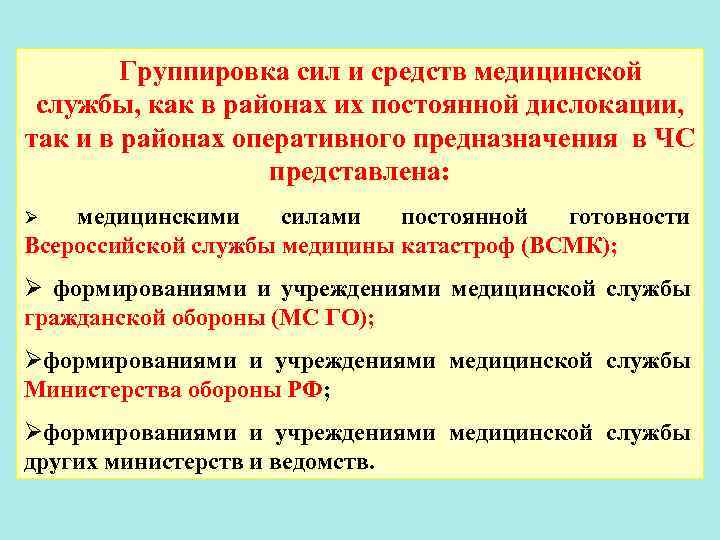 Группировка сил и средств медицинской службы, как в районах их постоянной дислокации, так и в районах оперативного предназначения в ЧС представлена:

➢ медицинскими силами постоянной готовности Всероссийской службы медицины катастроф (ВСМК);

➢ формированиями и учреждениями медицинской службы гражданской обороны (МС ГО);

➢формированиями и учреждениями медицинской службы Министерства обороны РФ;

➢формированиями и учреждениями медицинской службы других министерств и ведомств.